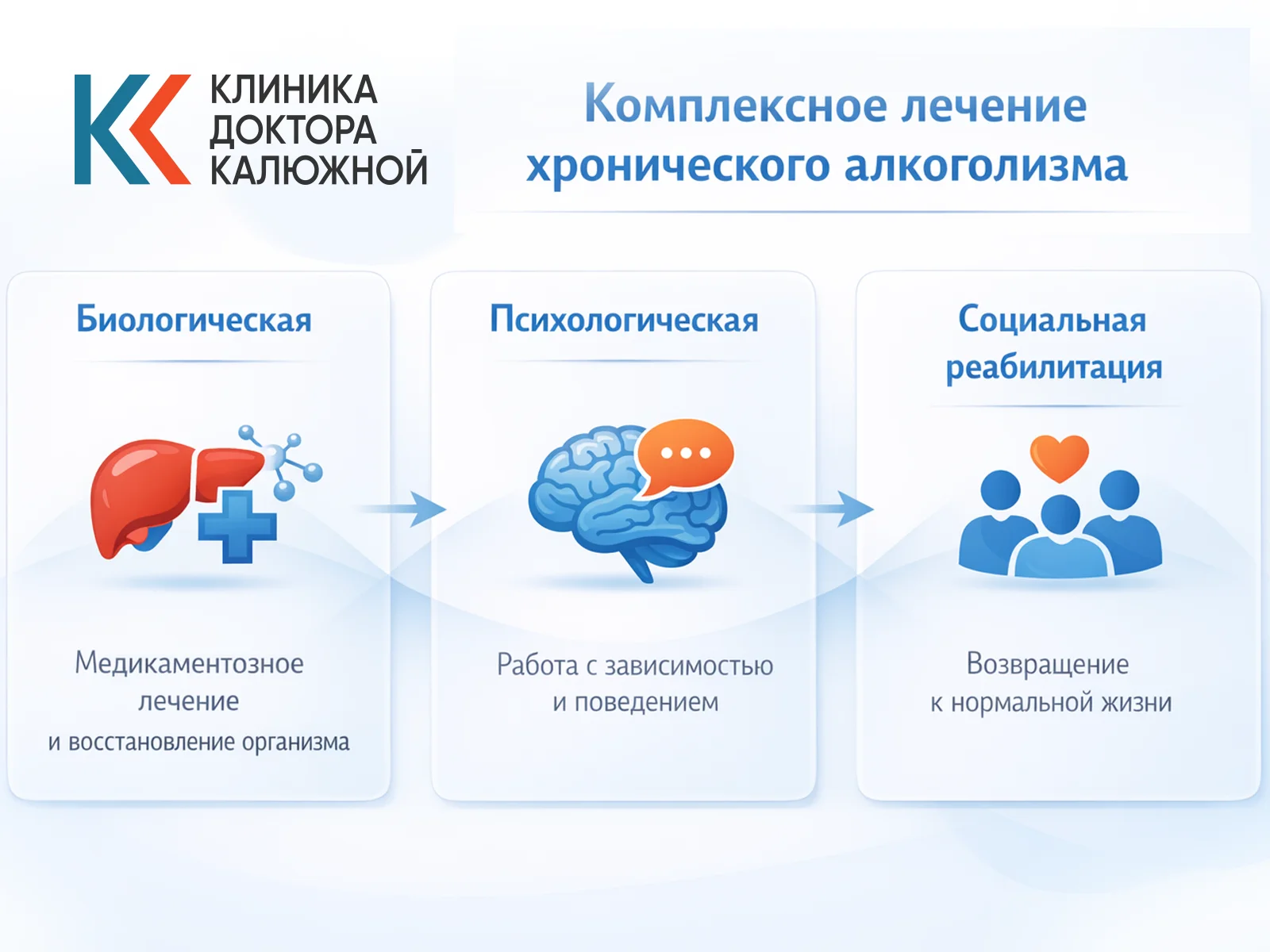 КЛИНИКА
ДОКТОРА
КАЛЮЖНОЙ

Комплексное лечение хронического алкоголизма

Биологическая

Медикаментозное лечение
и восстановление организма

Психологическая

Работа с зависимостью и поведением

Социальная реабилитация

Возвращение к нормальной жизни